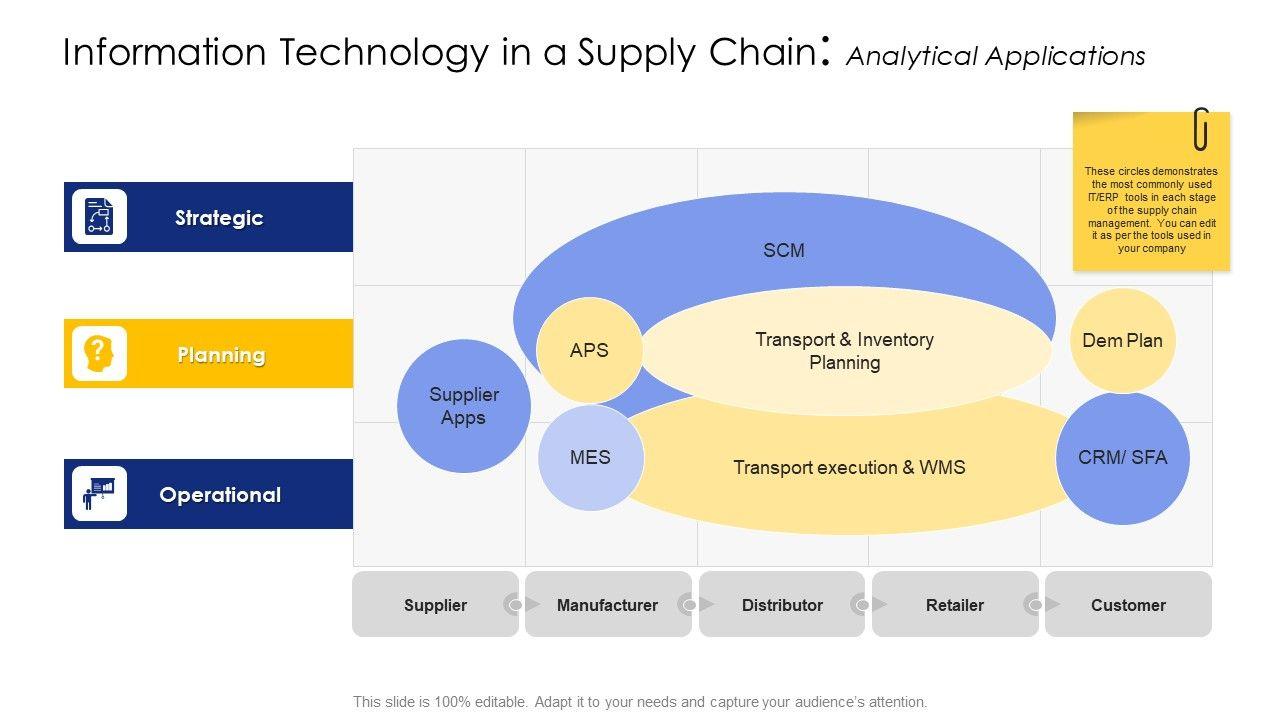 Information Technology in a Supply Chain: Analytical Applications

These circles demonstrates the most commonly used IT/ERP tools in each stage of the supply chain management. You can edit it as per the tools used in your company

Strategic

Planning

Operational

SCM

APS

Transport & Inventory Planning

Dem Plan

Supplier Apps

MES

Transport execution & WMS

CRM/ SFA

Supplier

Manufacturer

Distributor

Retailer

Customer

This slide is 100% editable. Adapt it to your needs and capture your audience's attention.